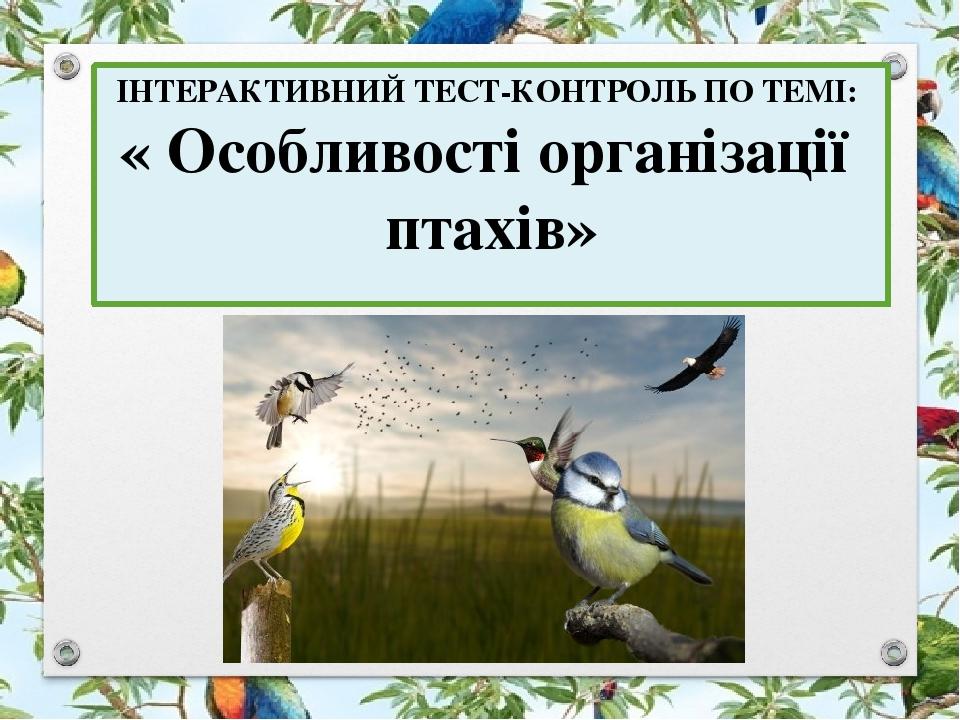 ІНТЕРАКТИВНИЙ ТЕСТ-КОНТРОЛЬ ПО ТЕМІ:
« Особливості організації птахів»